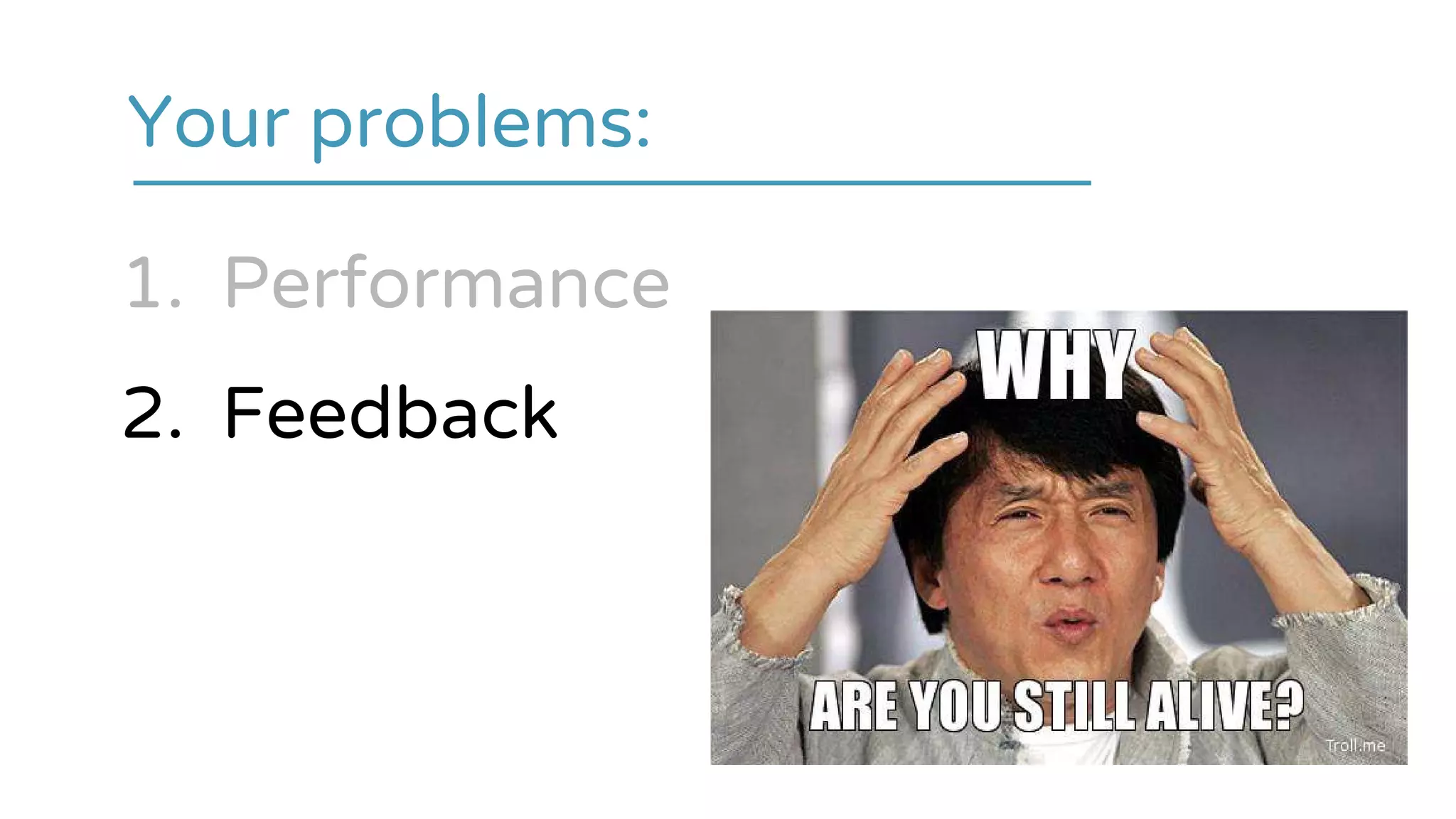 Your problems:

1. Performance

2. Feedback

WHY

ARE YOU STILL ALIVE?

Troll.me